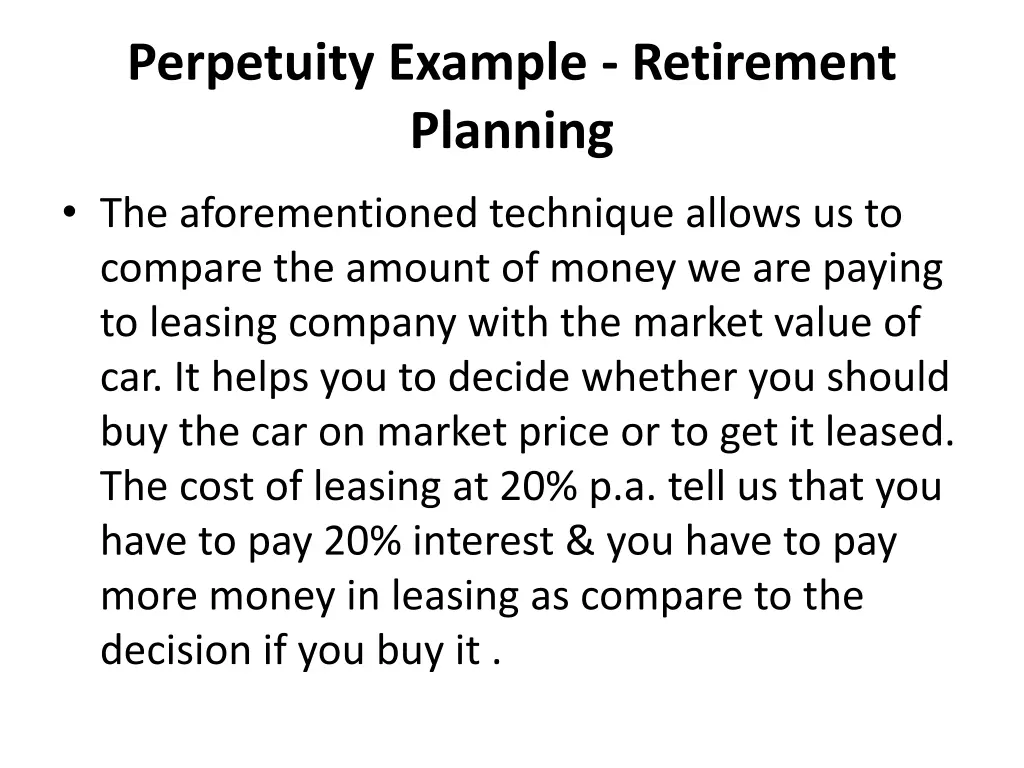 Perpetuity Example - Retirement Planning

• The aforementioned technique allows us to compare the amount of money we are paying to leasing company with the market value of car. It helps you to decide whether you should buy the car on market price or to get it leased. The cost of leasing at 20% p.a. tell us that you have to pay 20% interest & you have to pay more money in leasing as compare to the decision if you buy it .